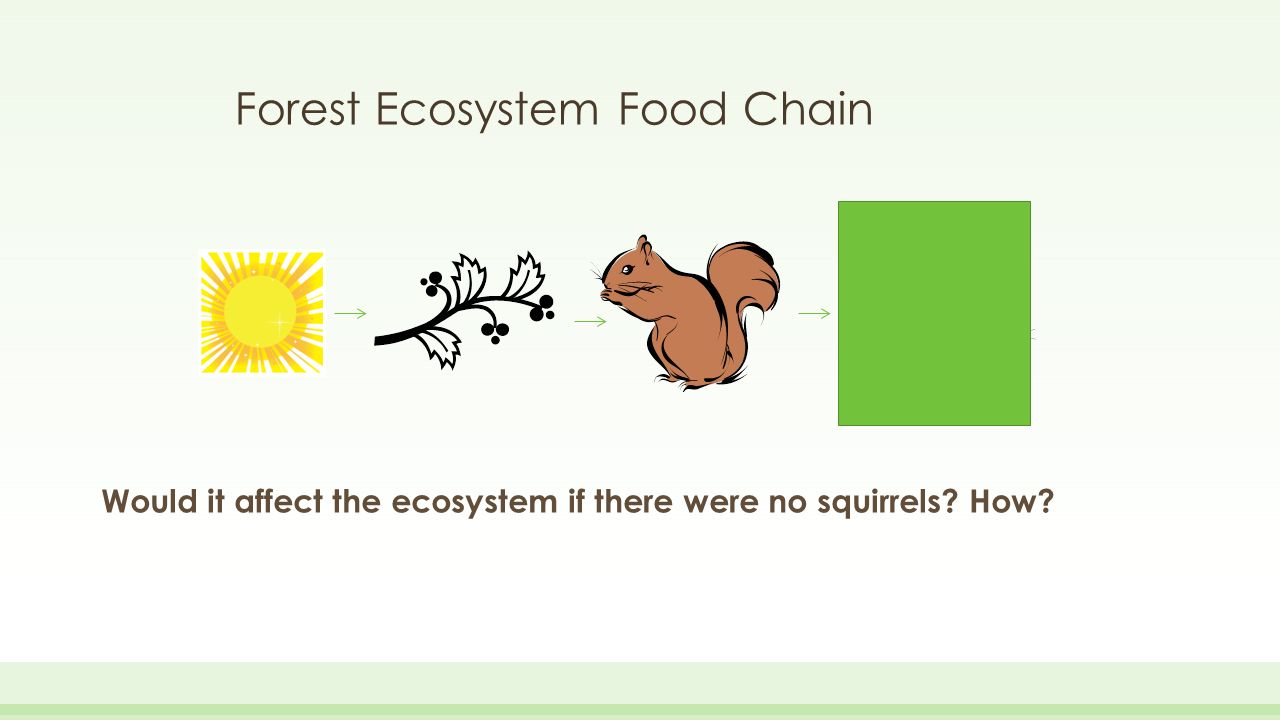 Forest Ecosystem Food Chain

Would it affect the ecosystem if there were no squirrels? How?